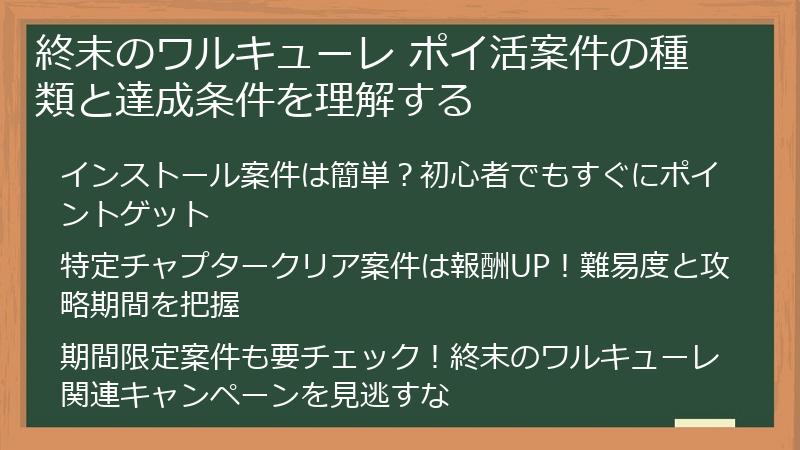 終末のワルキューレ ポイ活案件の種類と達成条件を理解する

インストール案件は簡単？初心者でもすぐにポイントゲット

特定チャプタークリア案件は報酬UP！難易度と攻略期間を把握

期間限定案件も要チェック！終末のワルキューレ関連キャンペーンを見逃すな